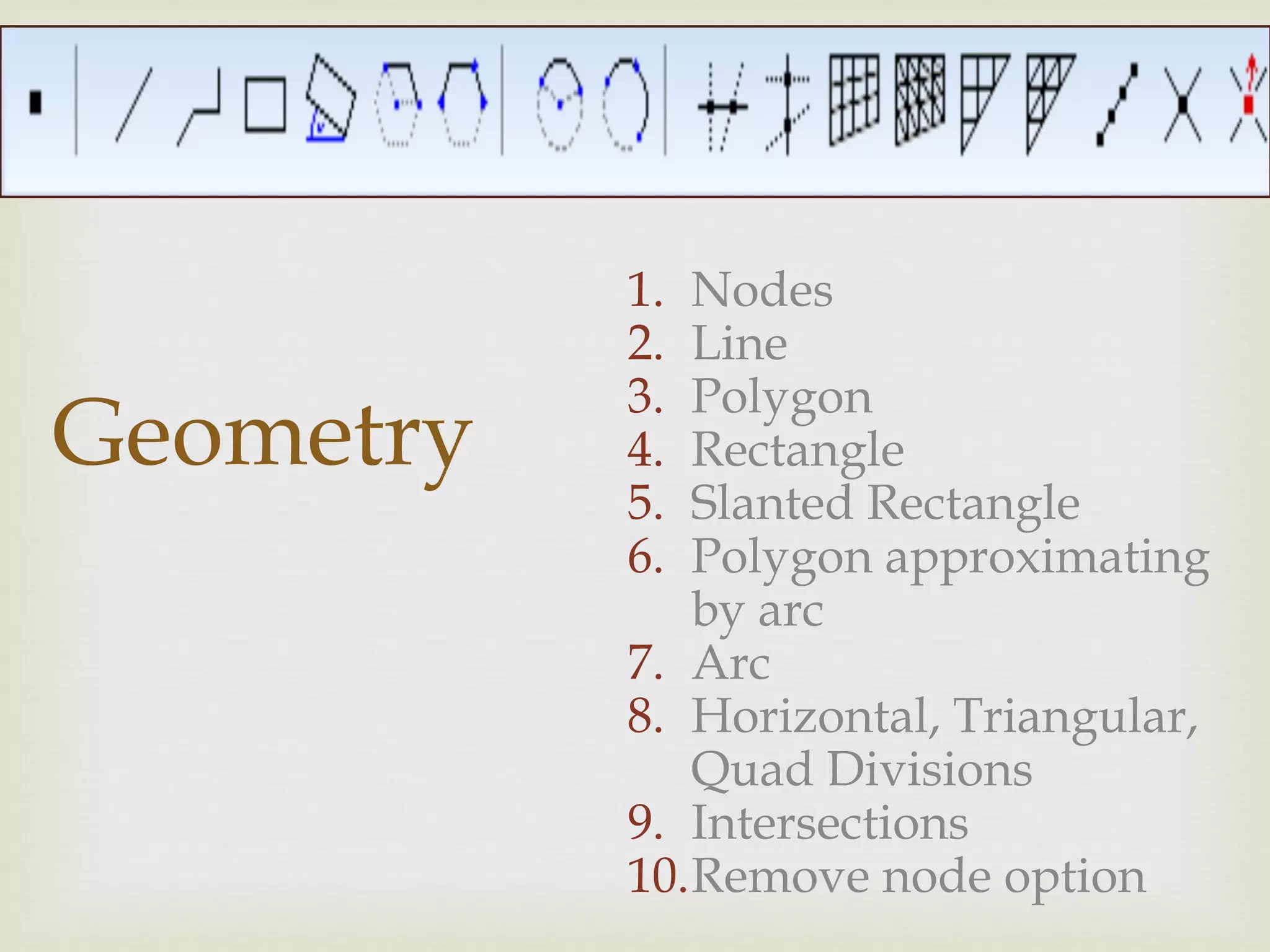 Geometry

1. Nodes
2. Line
3. Polygon
4. Rectangle
5. Slanted Rectangle
6. Polygon approximating by arc
7. Arc
8. Horizontal, Triangular, Quad Divisions
9. Intersections
10. Remove node option